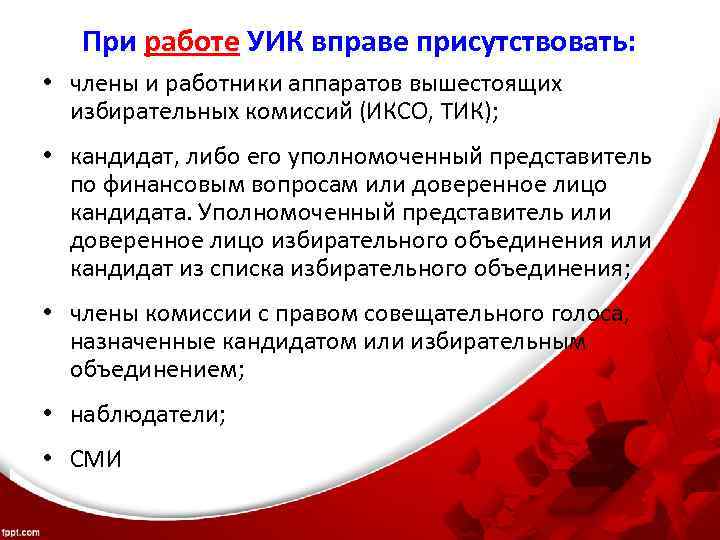 При работе УИК вправе присутствовать:

• члены и работники аппаратов вышестоящих избирательных комиссий (ИКСО, ТИК);

• кандидат, либо его уполномоченный представитель по финансовым вопросам или доверенное лицо кандидата. Уполномоченный представитель или доверенное лицо избирательного объединения или кандидат из списка избирательного объединения;

• члены комиссии с правом совещательного голоса, назначенные кандидатом или избирательным объединением;

• наблюдатели;

• СМИ

fppt.com